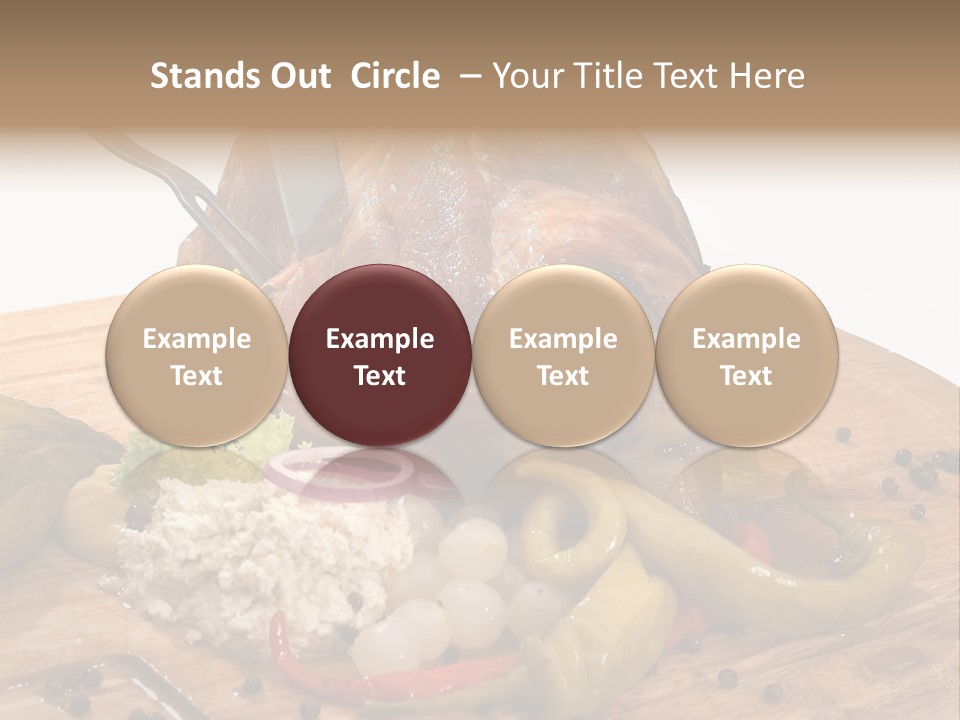 Stands Out  Circle  – Your Title Text Here

Example Text

Example Text

Example Text

Example Text